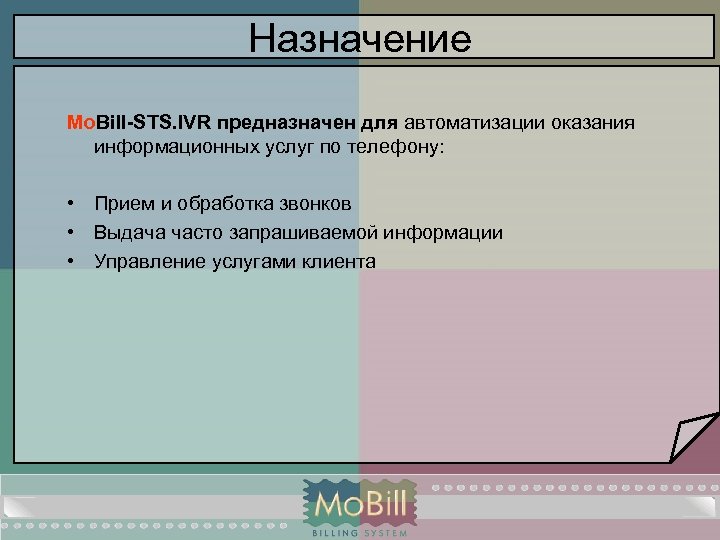 Назначение

MoBill-STS.IVR предназначен для автоматизации оказания информационных услуг по телефону:

• Прием и обработка звонков
• Выдача часто запрашиваемой информации
• Управление услугами клиента

MoBill
BILLING SYSTEM